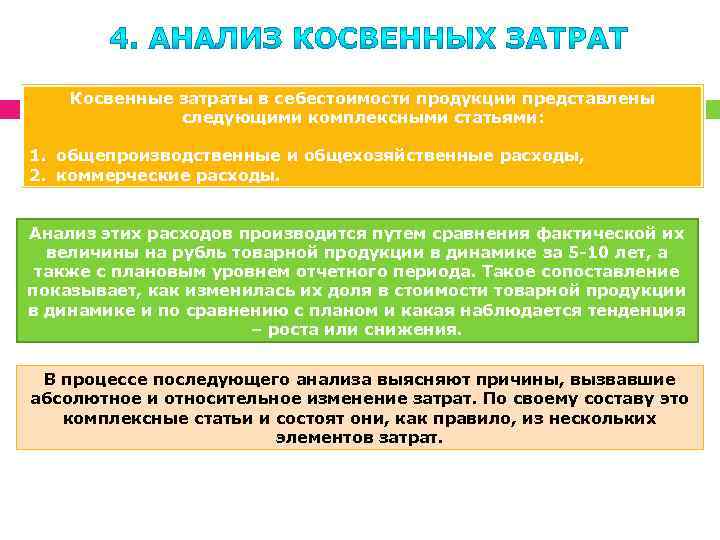 4. АНАЛИЗ КОСВЕННЫХ ЗАТРАТ

Косвенные затраты в себестоимости продукции представлены следующими комплексными статьями:

1. общепроизводственные и общехозяйственные расходы,
2. коммерческие расходы.

Анализ этих расходов производится путем сравнения фактической их величины на рубль товарной продукции в динамике за 5-10 лет, а также с плановым уровнем отчетного периода. Такое сопоставление показывает, как изменилась их доля в стоимости товарной продукции в динамике и по сравнению с планом и какая наблюдается тенденция – роста или снижения.

В процессе последующего анализа выясняют причины, вызвавшие абсолютное и относительное изменение затрат. По своему составу это комплексные статьи и состоят они, как правило, из нескольких элементов затрат.